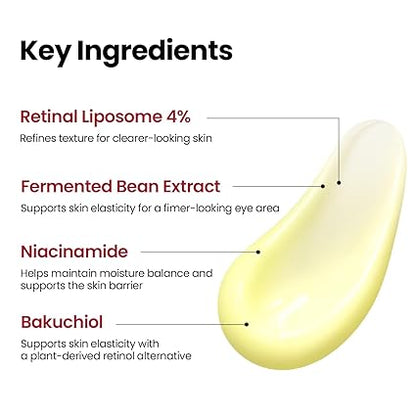 Key Ingredients

Retinal Liposome 4%
Refines texture for clearer-looking skin

Fermented Bean Extract
Supports skin elasticity for a fimer-looking eye area

Niacinamide
Helps maintain moisture balance and supports the skin barrier

Bakuchiol
Supports skin elasticity with a plant-derived retinol alternative